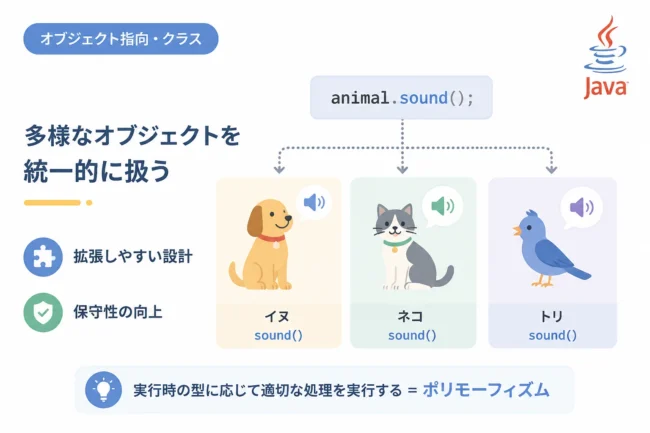 オブジェクト指向・クラス

Java

animal.sound();

多様なオブジェクトを統一的に扱う

拡張しやすい設計

保守性の向上

イヌ
sound()

ネコ
sound()

トリ
sound()

実行時の型に応じて適切な処理を実行する = ポリモーフィズム